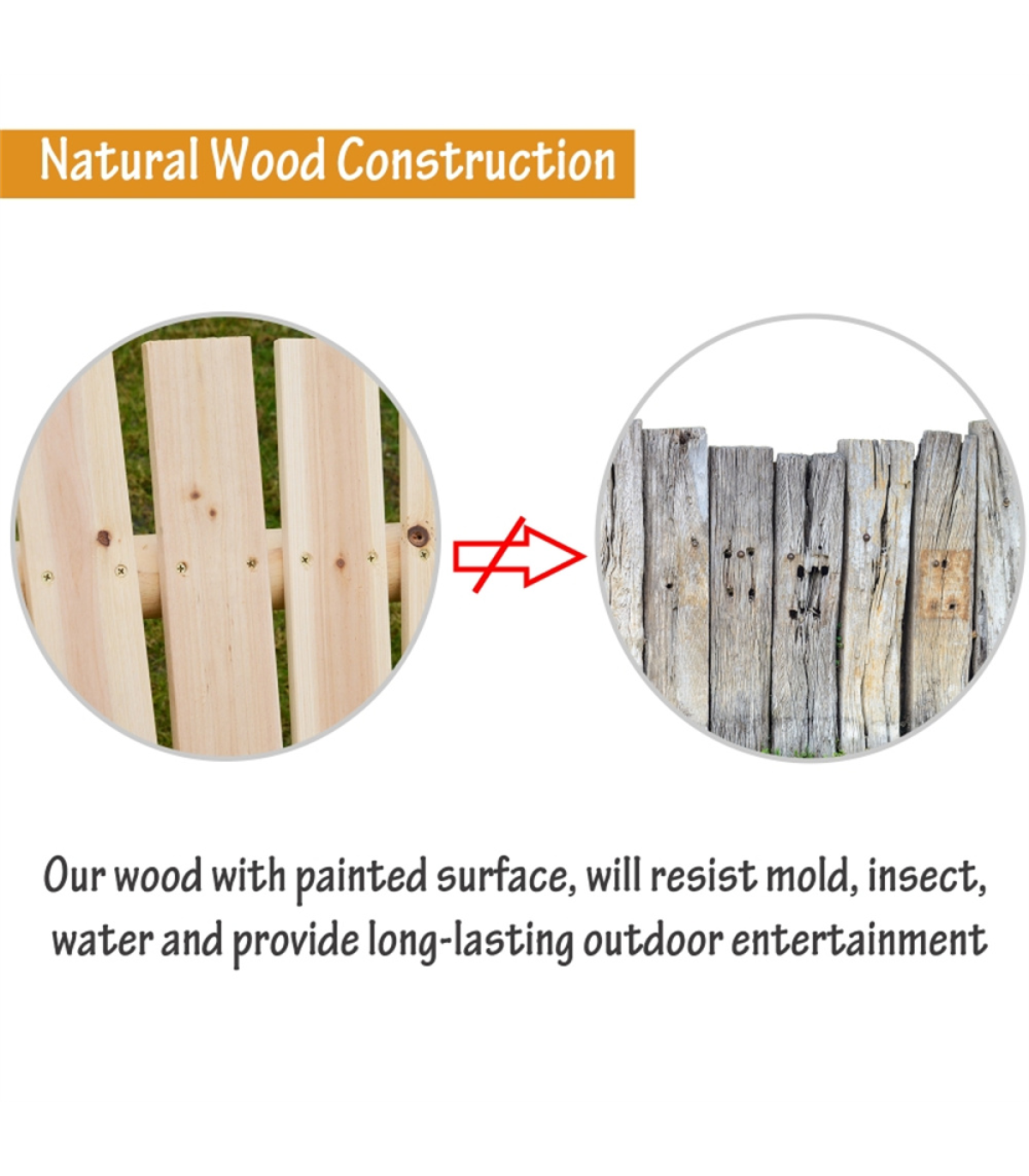 Natural Wood Construction

Our wood with painted surface, will resist mold, insect, water and provide long-lasting outdoor entertainment